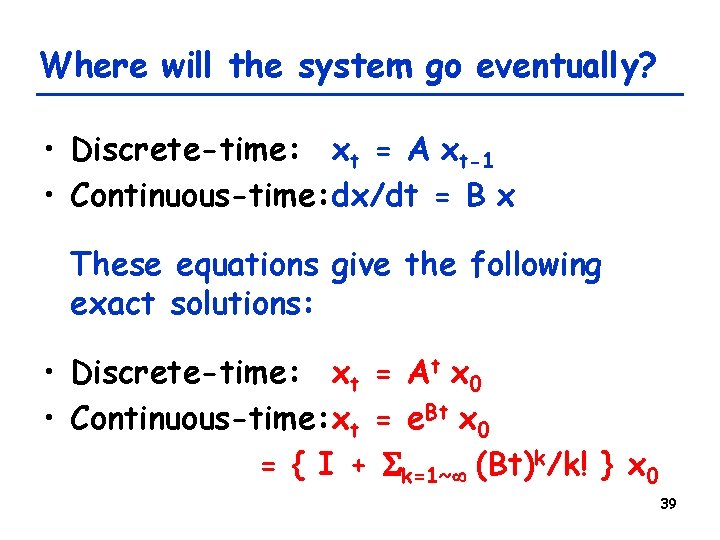 Where will the system go eventually?

• Discrete-time: $x_t = A x_{t-1}$
• Continuous-time: $dx/dt = B x$

These equations give the following exact solutions:

• Discrete-time: $x_t = A^t x_0$
• Continuous-time: $x_t = e^{Bt} x_0$
$= \{ I + \Sigma_{k=1\sim\infty} (Bt)^k/k! \} x_0$

39